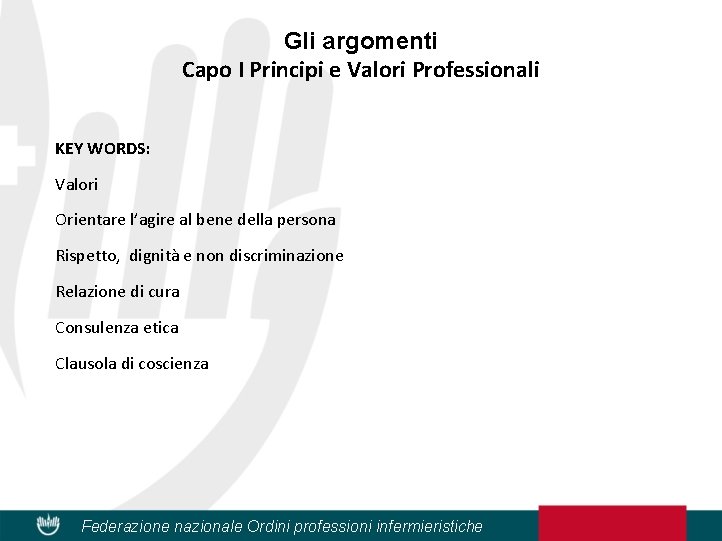 Gli argomenti
Capo I Principi e Valori Professionali

KEY WORDS:

Valori

Orientare l'agire al bene della persona

Rispetto, dignità e non discriminazione

Relazione di cura

Consulenza etica

Clausola di coscienza

Federazione nazionale Ordini professioni infermieristiche